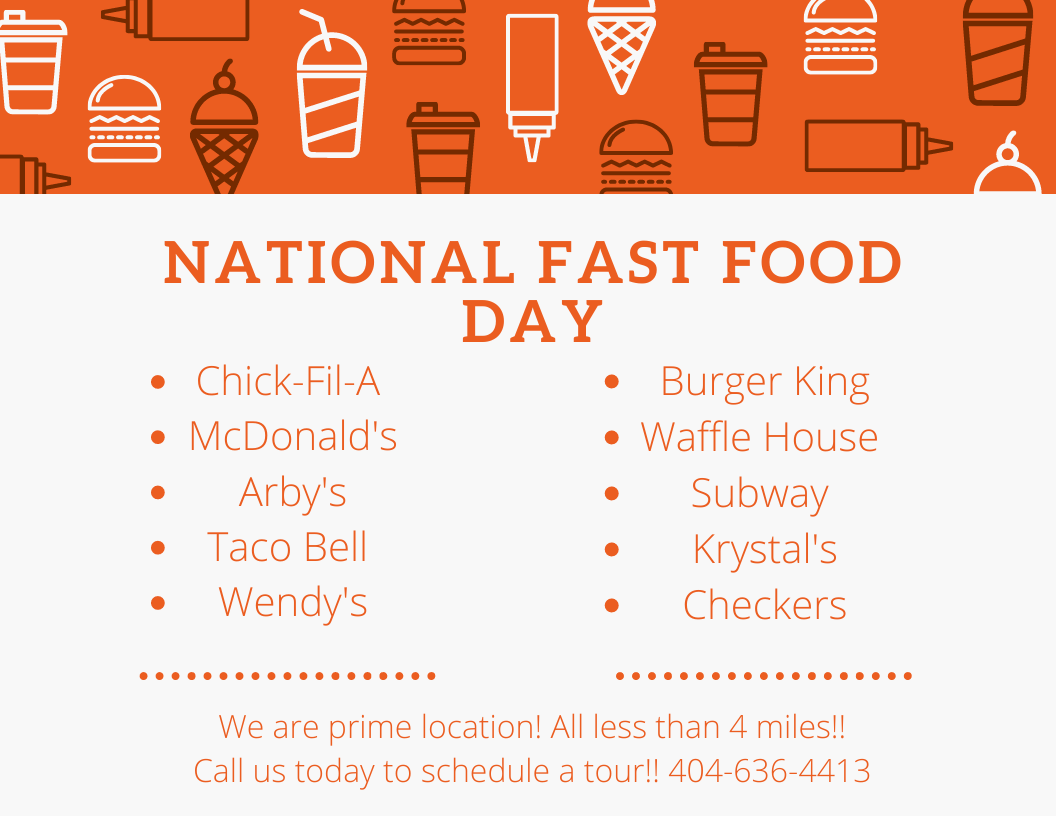 NATIONAL FAST FOOD DAY

- Chick-Fil-A
- McDonald's
- Arby's
- Taco Bell
- Wendy's

- Burger King
- Waffle House
- Subway
- Krystal's
- Checkers

We are prime location! All less than 4 miles!!
Call us today to schedule a tour!! 404-636-4413